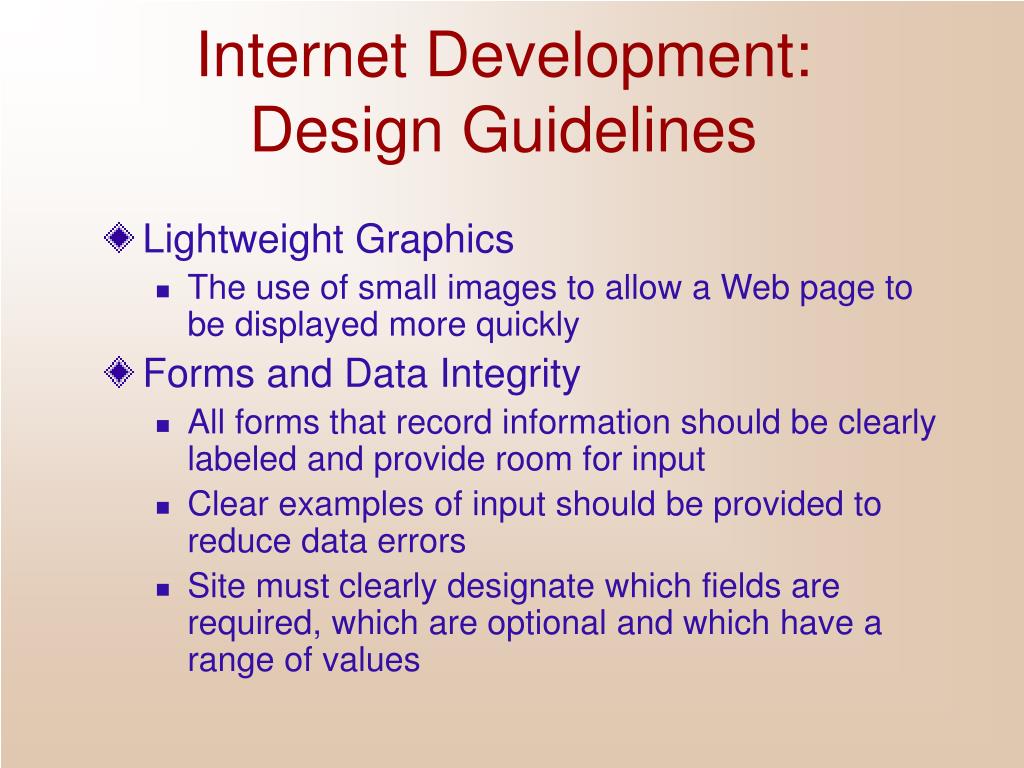 Internet Development:
Design Guidelines

Lightweight Graphics

The use of small images to allow a Web page to be displayed more quickly

Forms and Data Integrity

All forms that record information should be clearly labeled and provide room for input

Clear examples of input should be provided to reduce data errors

Site must clearly designate which fields are required, which are optional and which have a range of values